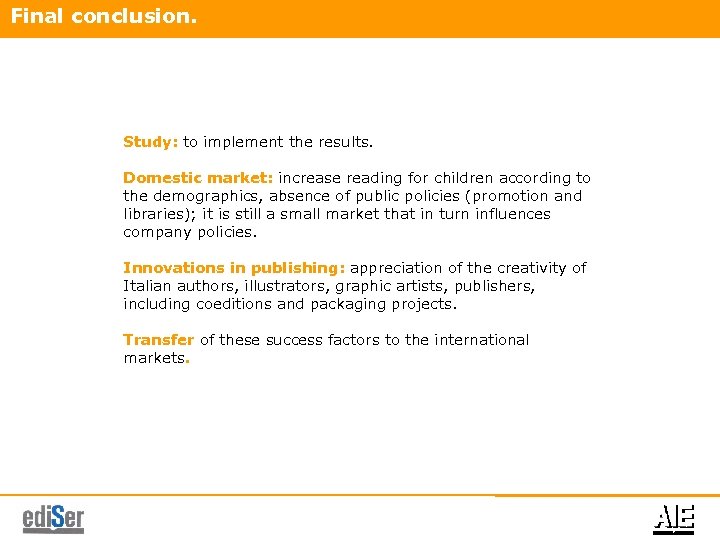 Final conclusion.

Study: to implement the results.

Domestic market: increase reading for children according to the demographics, absence of public policies (promotion and libraries); it is still a small market that in turn influences company policies.

Innovations in publishing: appreciation of the creativity of Italian authors, illustrators, graphic artists, publishers, including coeditions and packaging projects.

Transfer of these success factors to the international markets.

ediSer

AIE